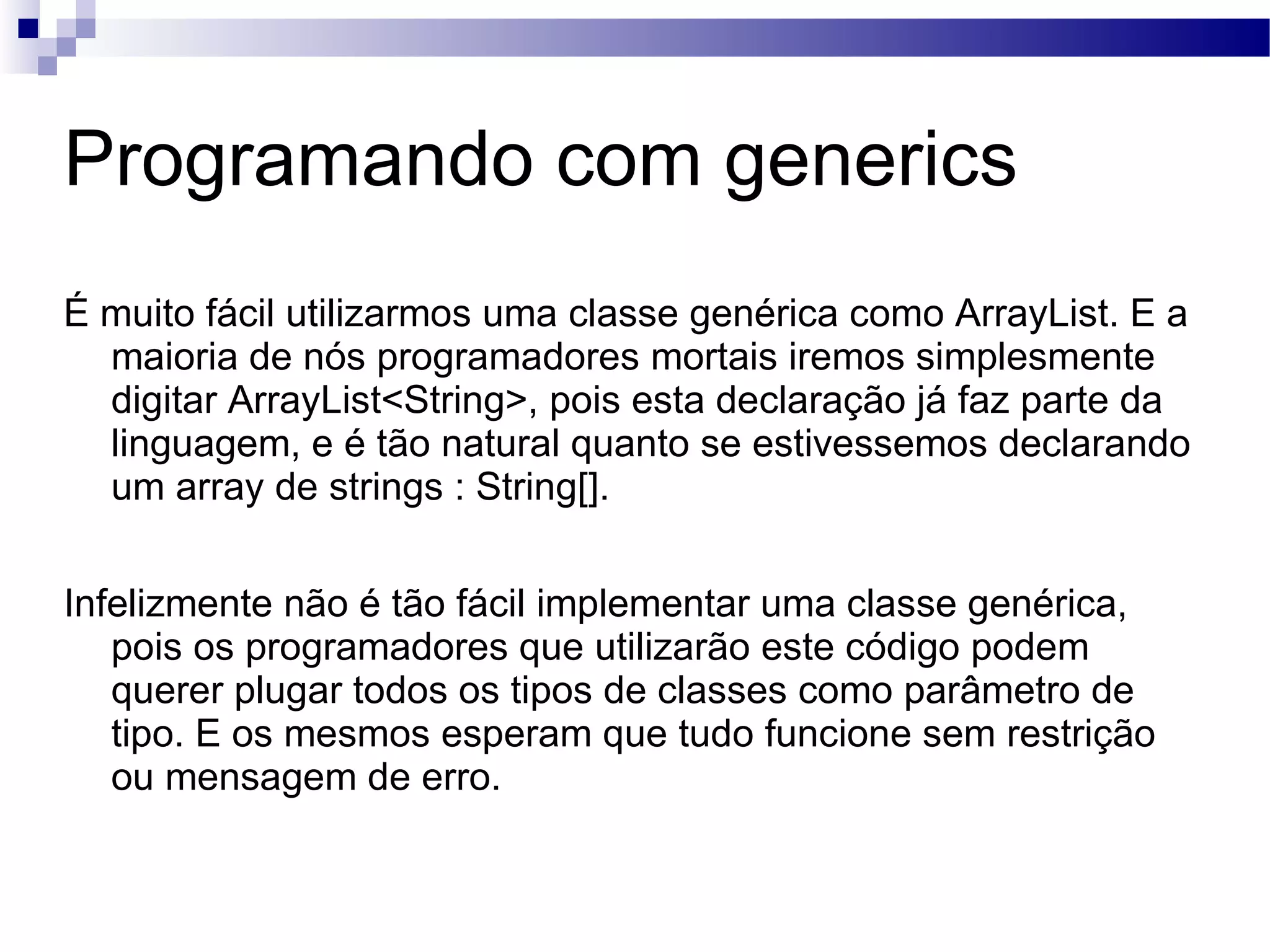 Programando com generics

É muito fácil utilizarmos uma classe genérica como ArrayList. E a maioria de nós programadores mortais iremos simplesmente digitar ArrayList<String>, pois esta declaração já faz parte da linguagem, e é tão natural quanto se estivessemos declarando um array de strings : String[].

Infelizmente não é tão fácil implementar uma classe genérica, pois os programadores que utilizarão este código podem querer plugar todos os tipos de classes como parâmetro de tipo. E os mesmos esperam que tudo funcione sem restrição ou mensagem de erro.